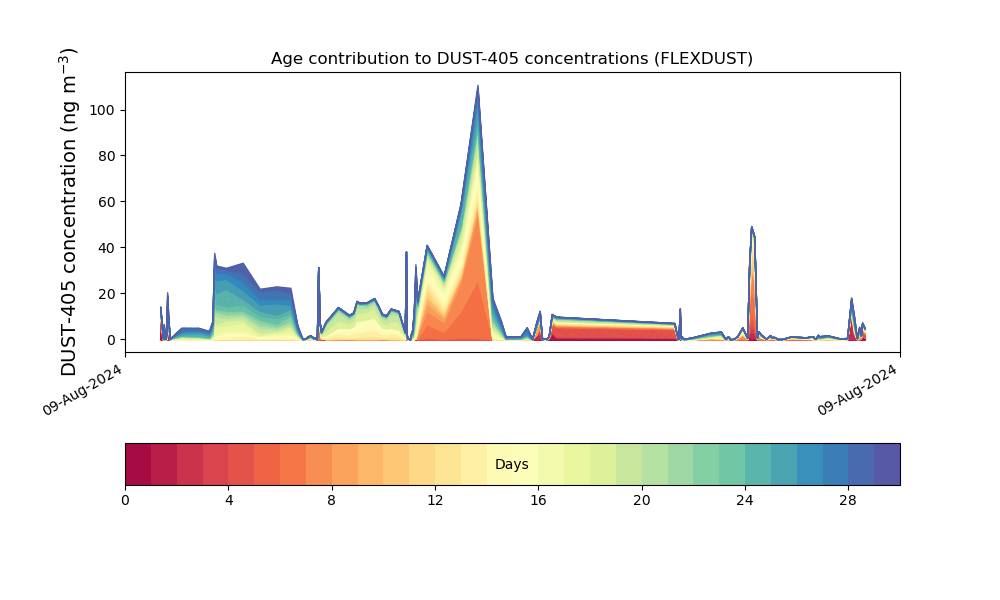 Age contribution to DUST-405 concentrations (FLEXDUST)

DUST-405 concentration (ng m$^{-3}$)

100
80
60
40
20
0

09-Aug-2024
09-Aug-2024

Days

0
4
8
12
16
20
24
28